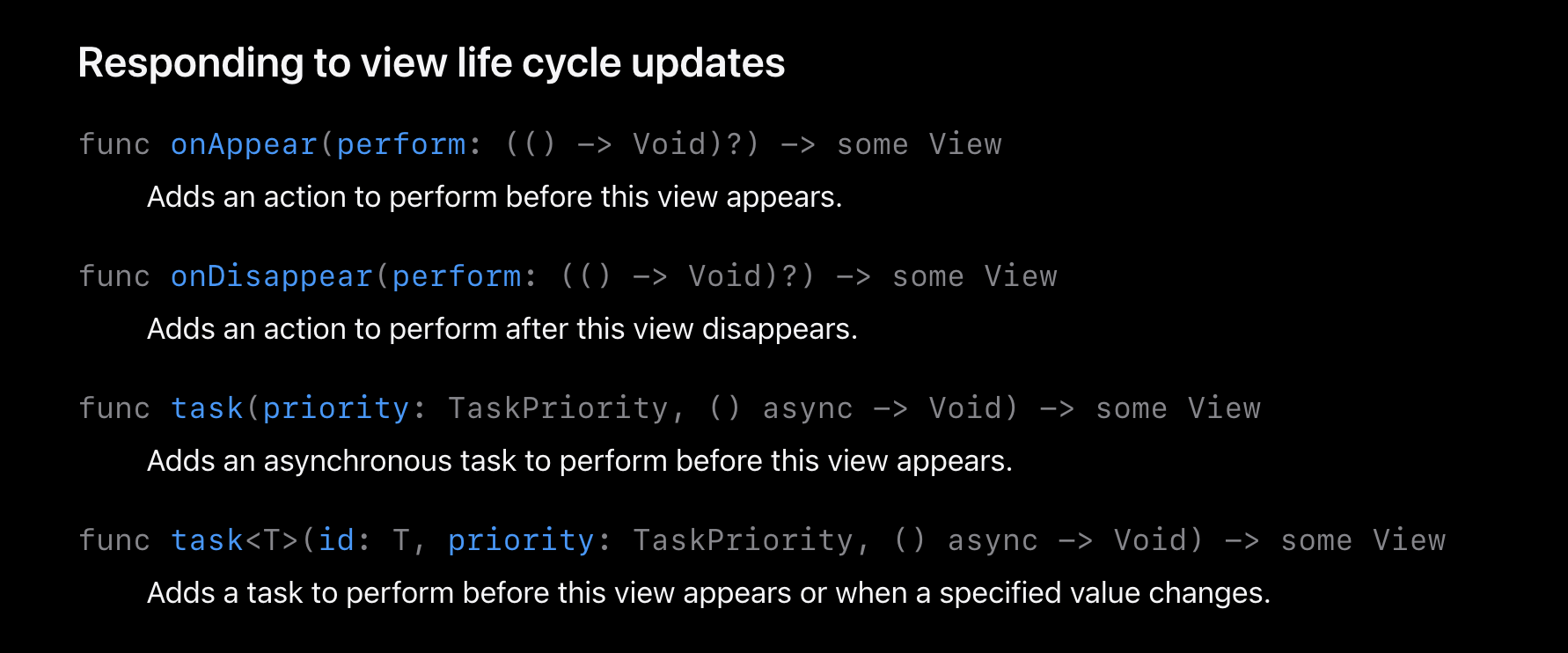 Responding to view life cycle updates

func onAppear(perform: (() -> Void)?) -> some View

Adds an action to perform before this view appears.

func onDisappear(perform: (() -> Void)?) -> some View

Adds an action to perform after this view disappears.

func task(priority: TaskPriority, () async -> Void) -> some View

Adds an asynchronous task to perform before this view appears.

func task<T>(id: T, priority: TaskPriority, () async -> Void) -> some View

Adds a task to perform before this view appears or when a specified value changes.